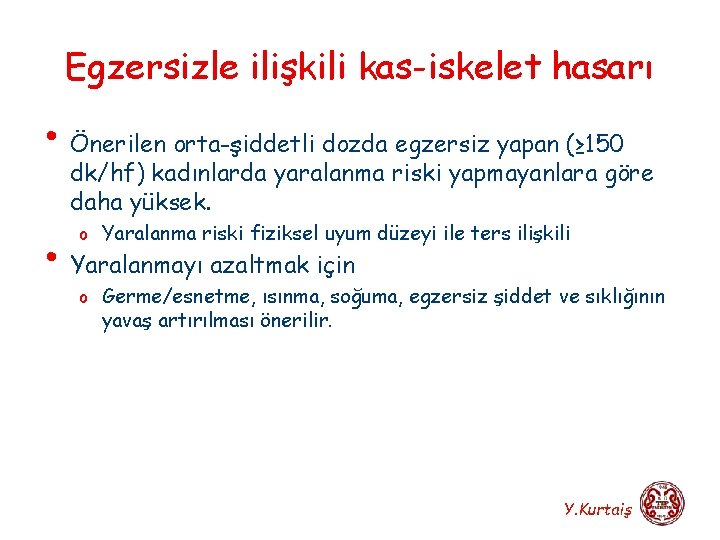 Egzersizle ilişkili kas-iskelet hasarı

• Önerilen orta-şiddetli dozda egzersiz yapan ($\geq$150 dk/hf) kadınlarda yaralanma riski yapmayanlara göre daha yüksek.
o Yaralanma riski fiziksel uyum düzeyi ile ters ilişkili
• Yaralanmayı azaltmak için
o Germe/esnetme, ısınma, soğuma, egzersiz şiddet ve sıklığının yavaş artırılması önerilir.

Y.Kurtaiş